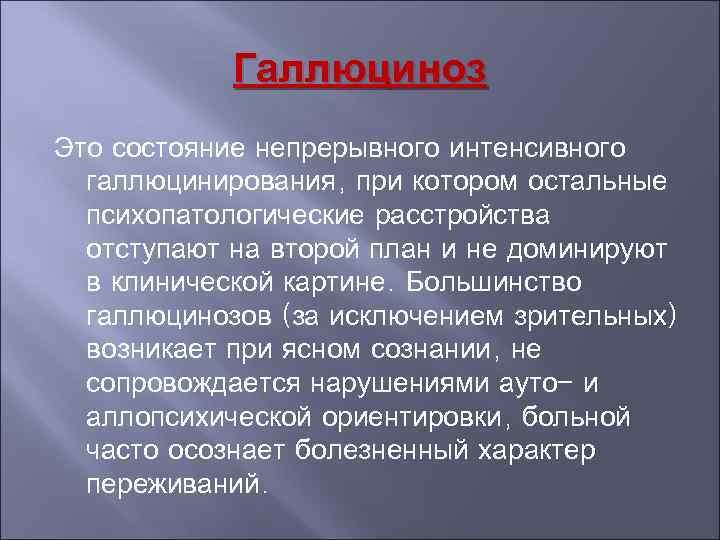 Галлюциноз

Это состояние непрерывного интенсивного галлюцинирования, при котором остальные психопатологические расстройства отступают на второй план и не доминируют в клинической картине. Большинство галлюцинозов (за исключением зрительных) возникает при ясном сознании, не сопровождается нарушениями ауто– и аллопсихической ориентировки, больной часто осознает болезненный характер переживаний.